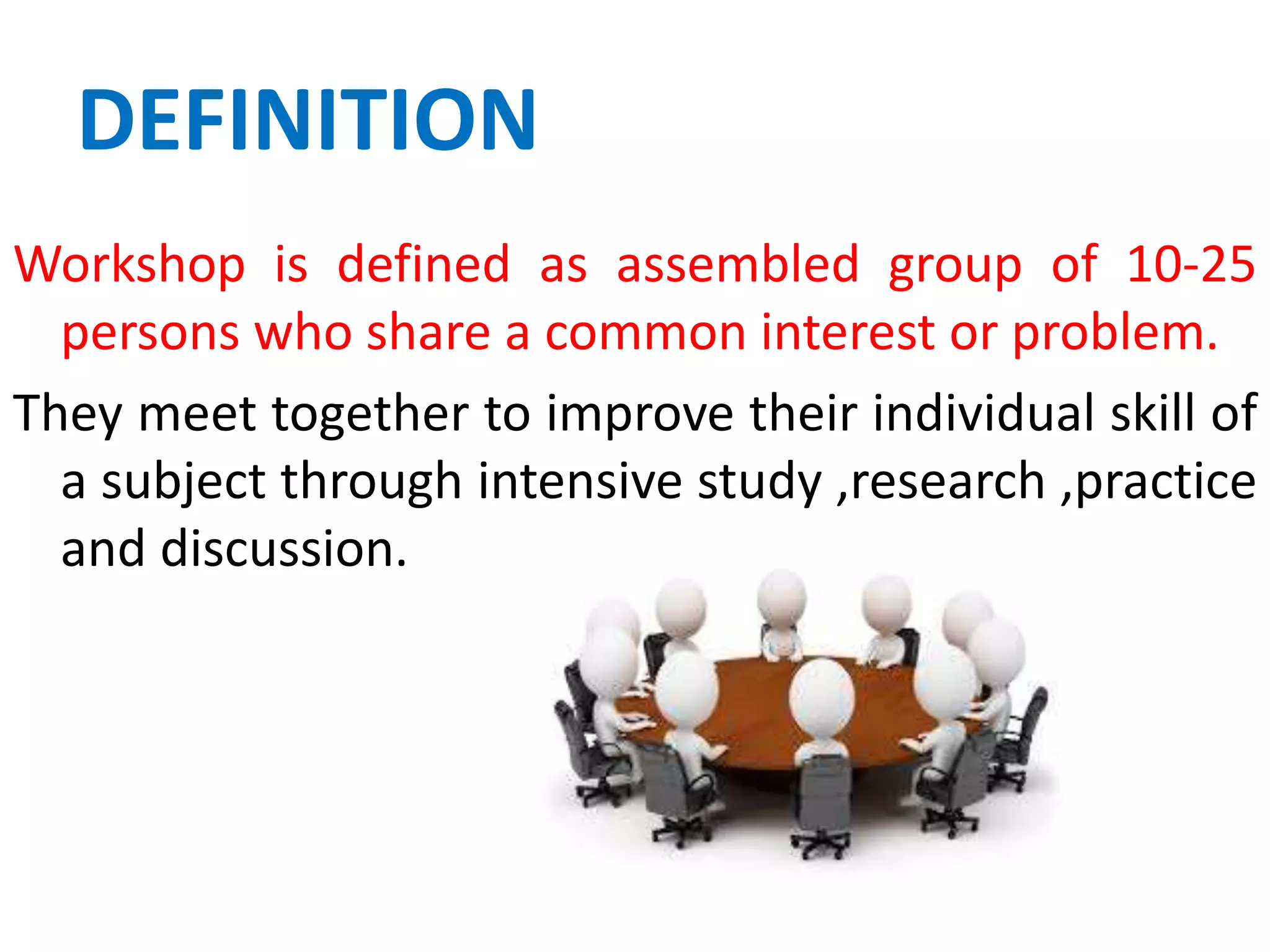 DEFINITION

Workshop is defined as assembled group of 10-25 persons who share a common interest or problem.

They meet together to improve their individual skill of a subject through intensive study ,research ,practice and discussion.